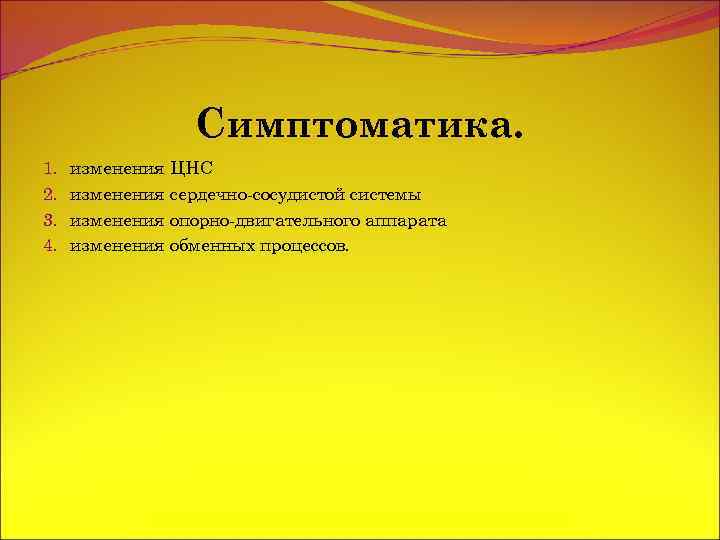 Симптоматика.

1. изменения ЦНС
2. изменения сердечно-сосудистой системы
3. изменения опорно-двигательного аппарата
4. изменения обменных процессов.